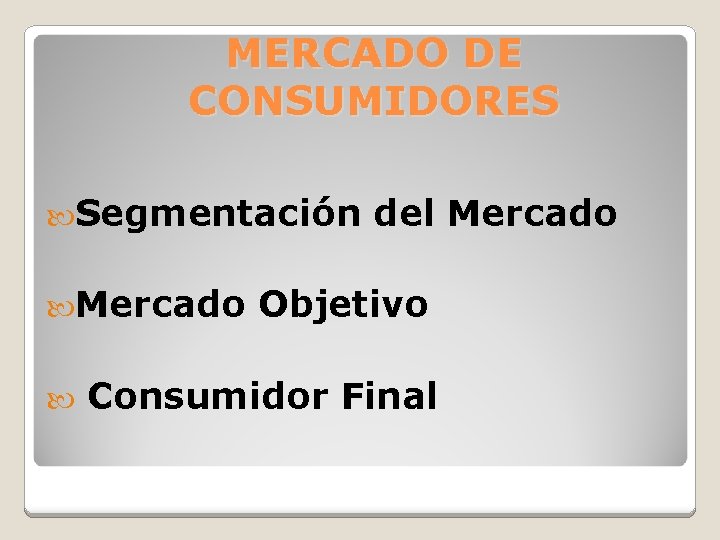 MERCADO DE CONSUMIDORES

Segmentación del Mercado

Mercado Objetivo

Consumidor Final